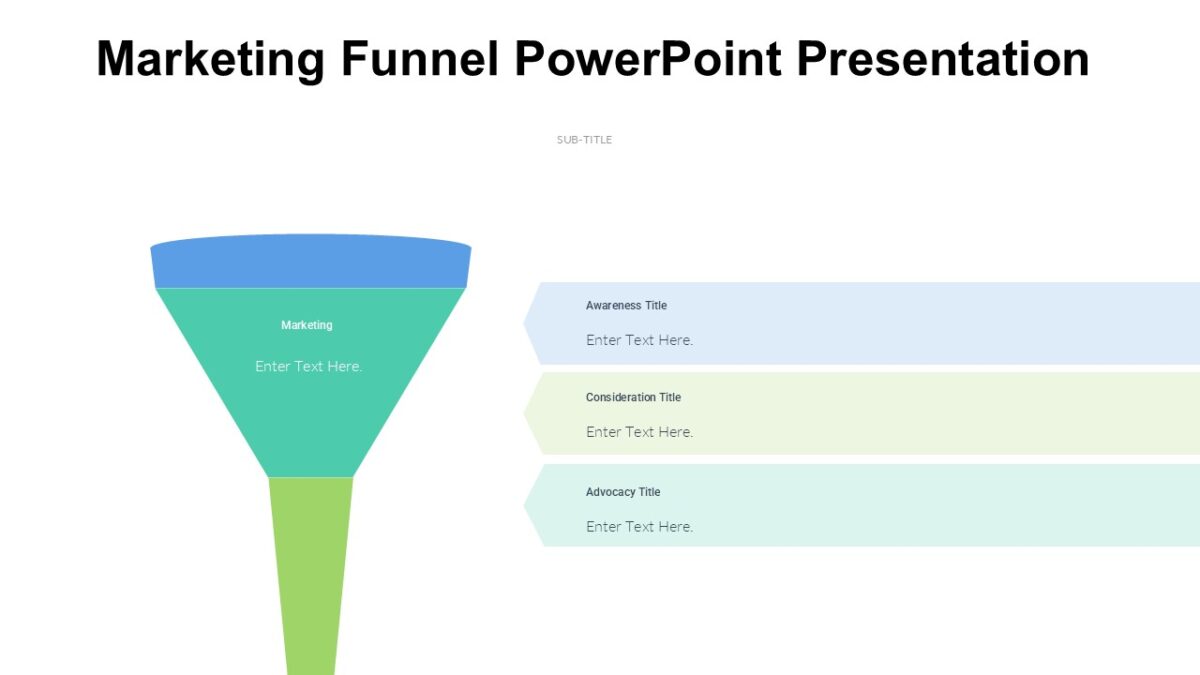 Marketing Funnel PowerPoint Presentation

SUB-TITLE

Marketing

Enter Text Here.

Awareness Title

Enter Text Here.

Consideration Title

Enter Text Here.

Advocacy Title

Enter Text Here.